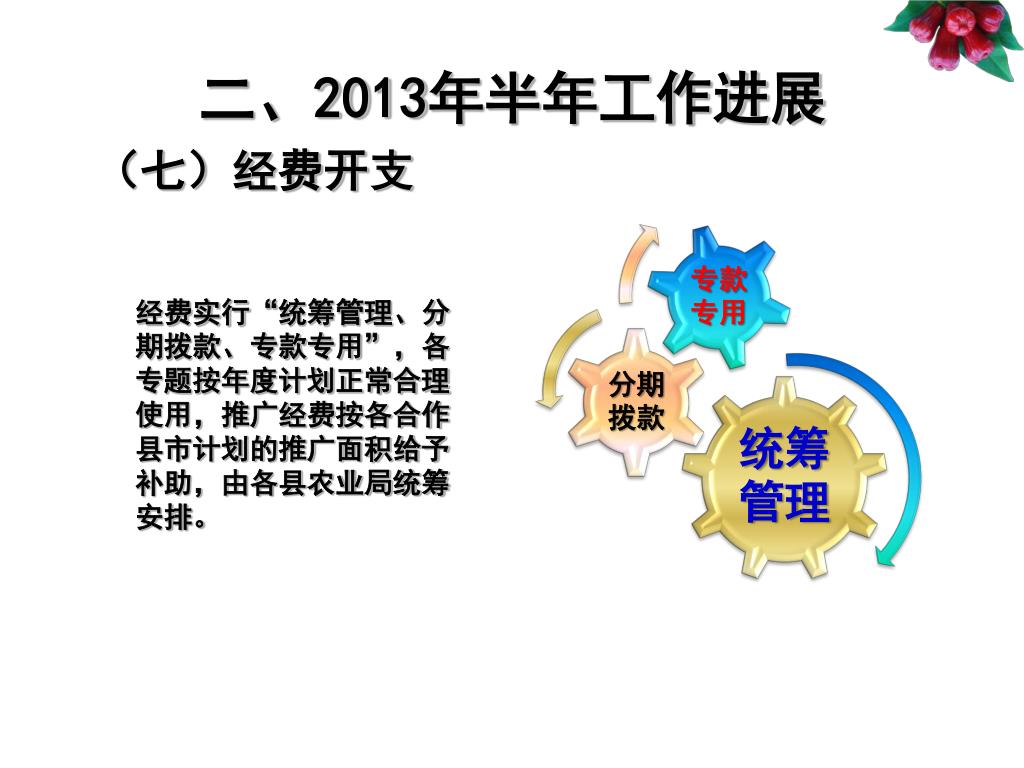 二、2013年半年工作进展

（七）经费开支

经费实行“统筹管理、分期拨款、专款专用”，各专题按年度计划正常合理使用，推广经费按各合作县市计划的推广面积给予补助，由各县农业局统筹安排。

专款专用

分期拨款

统筹管理